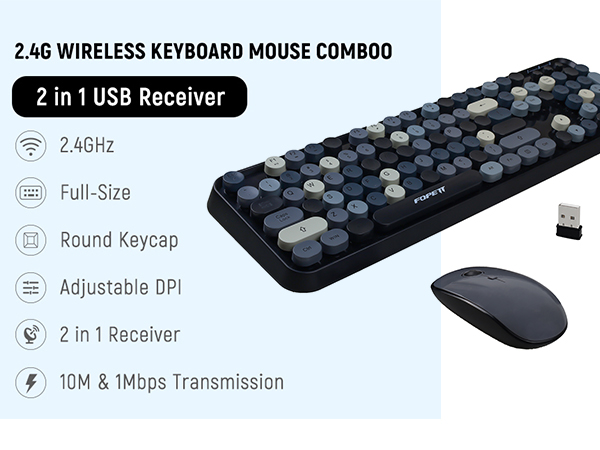 2.4G WIRELESS KEYBOARD MOUSE COMBOO

2 in 1 USB Receiver

2.4GHz

Full-Size

Round Keycap

Adjustable DPI

2 in 1 Receiver

10M & 1Mbps Transmission

FOPETT